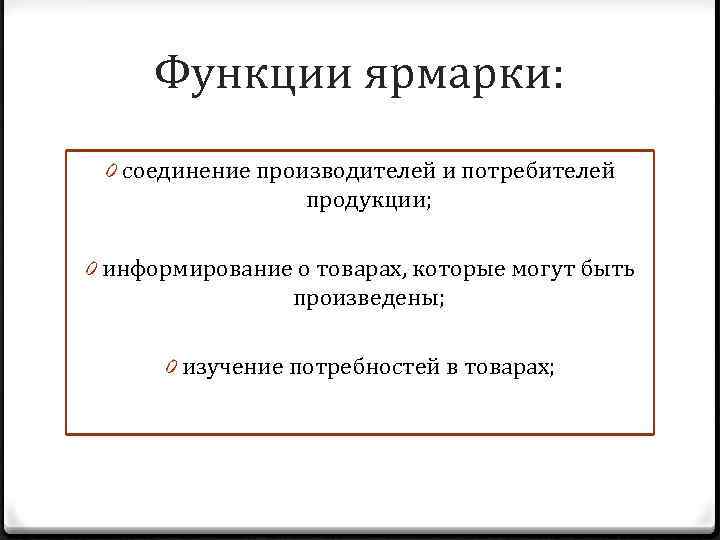 Функции ярмарки:

0 соединение производителей и потребителей продукции;

0 информирование о товарах, которые могут быть произведены;

0 изучение потребностей в товарах;